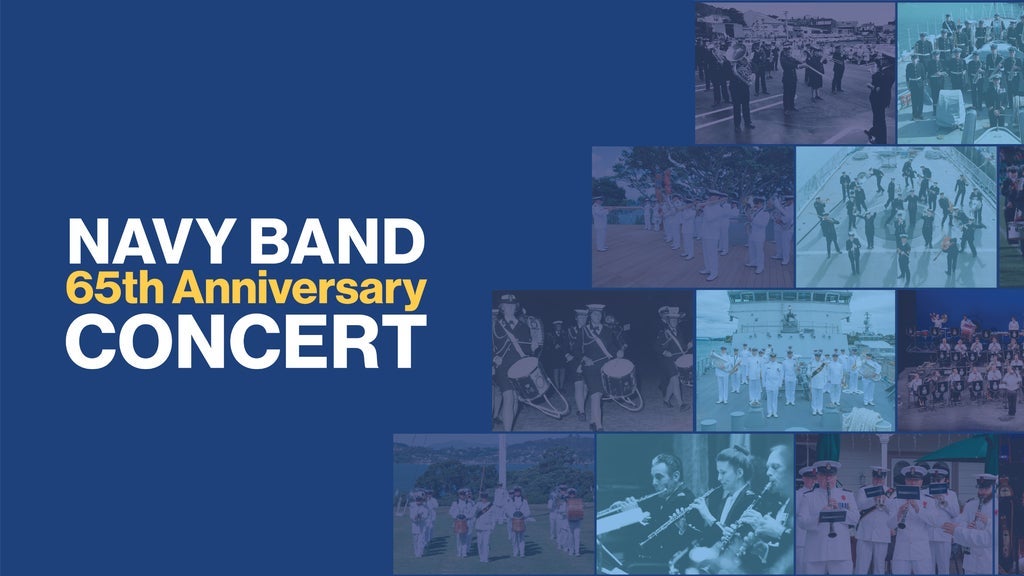 NAVY BAND
65th Anniversary
CONCERT